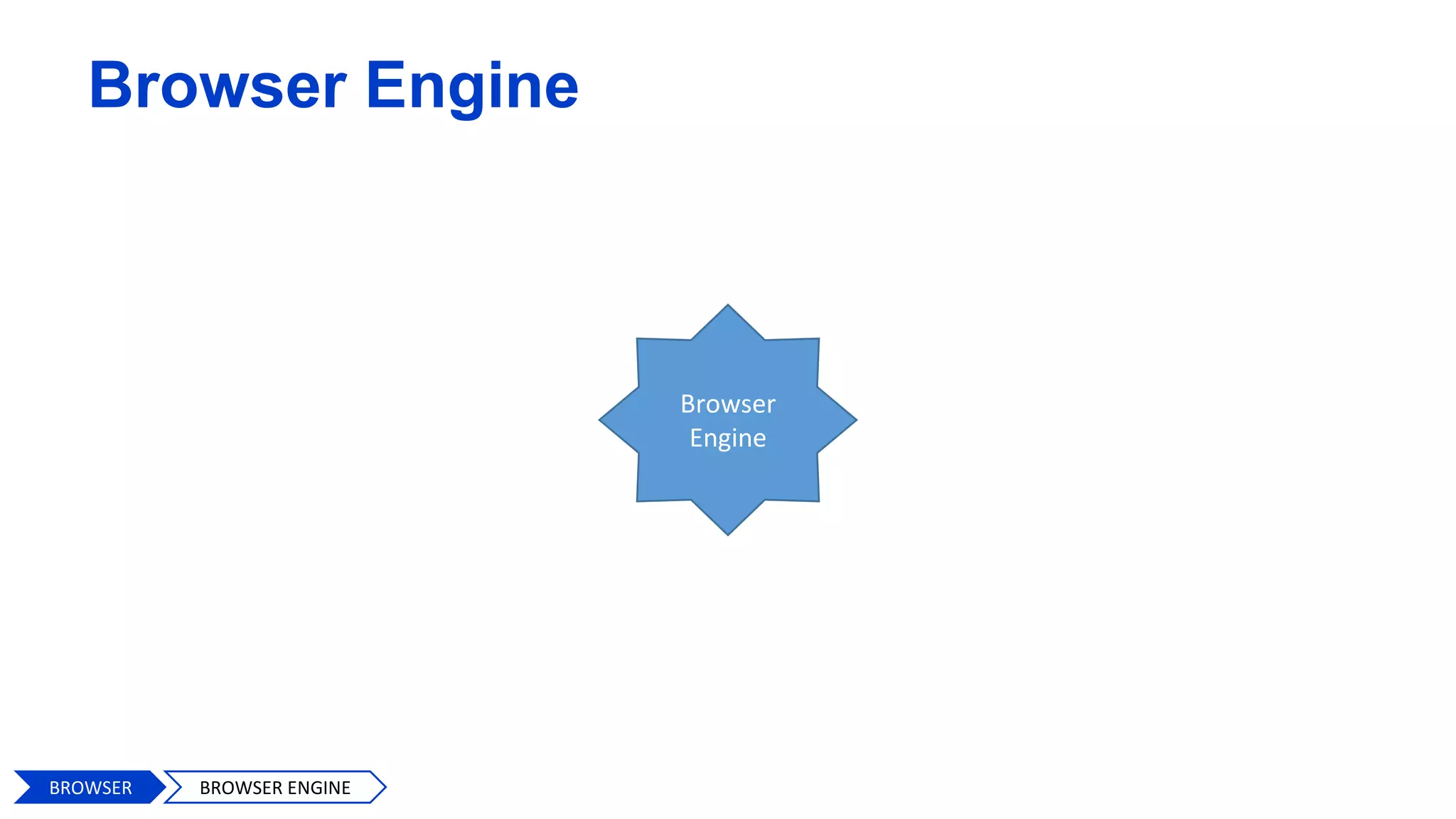 Browser Engine

Browser Engine

BROWSER

BROWSER ENGINE